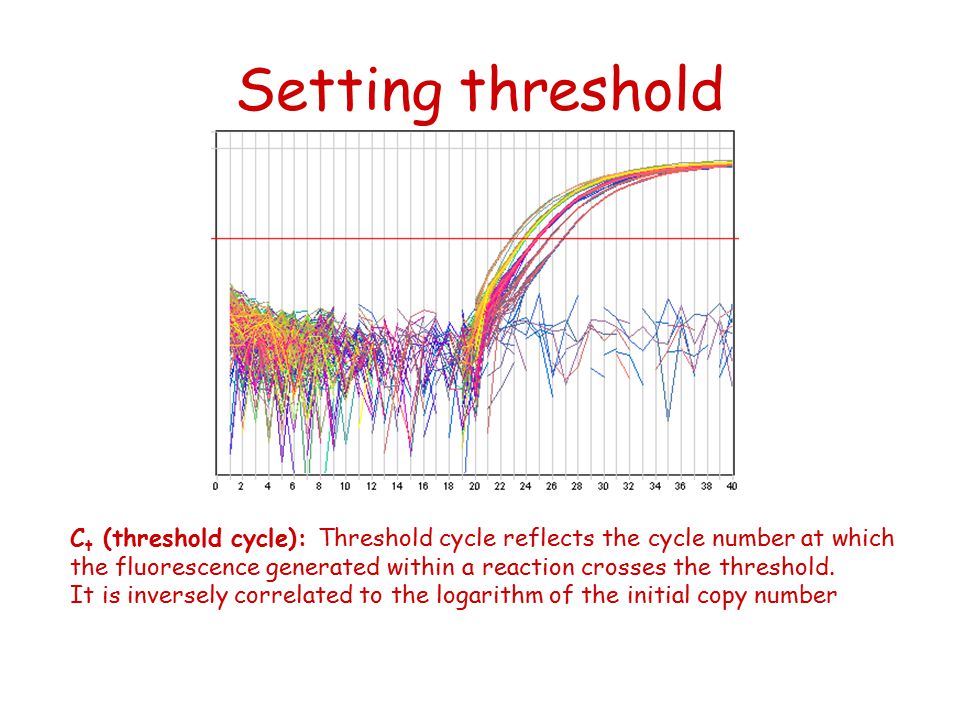 Setting threshold

0 2 4 6 8 10 12 14 16 18 20 22 24 26 28 30 32 34 36 38 40

$C_t$ (threshold cycle): Threshold cycle reflects the cycle number at which the fluorescence generated within a reaction crosses the threshold.
It is inversely correlated to the logarithm of the initial copy number